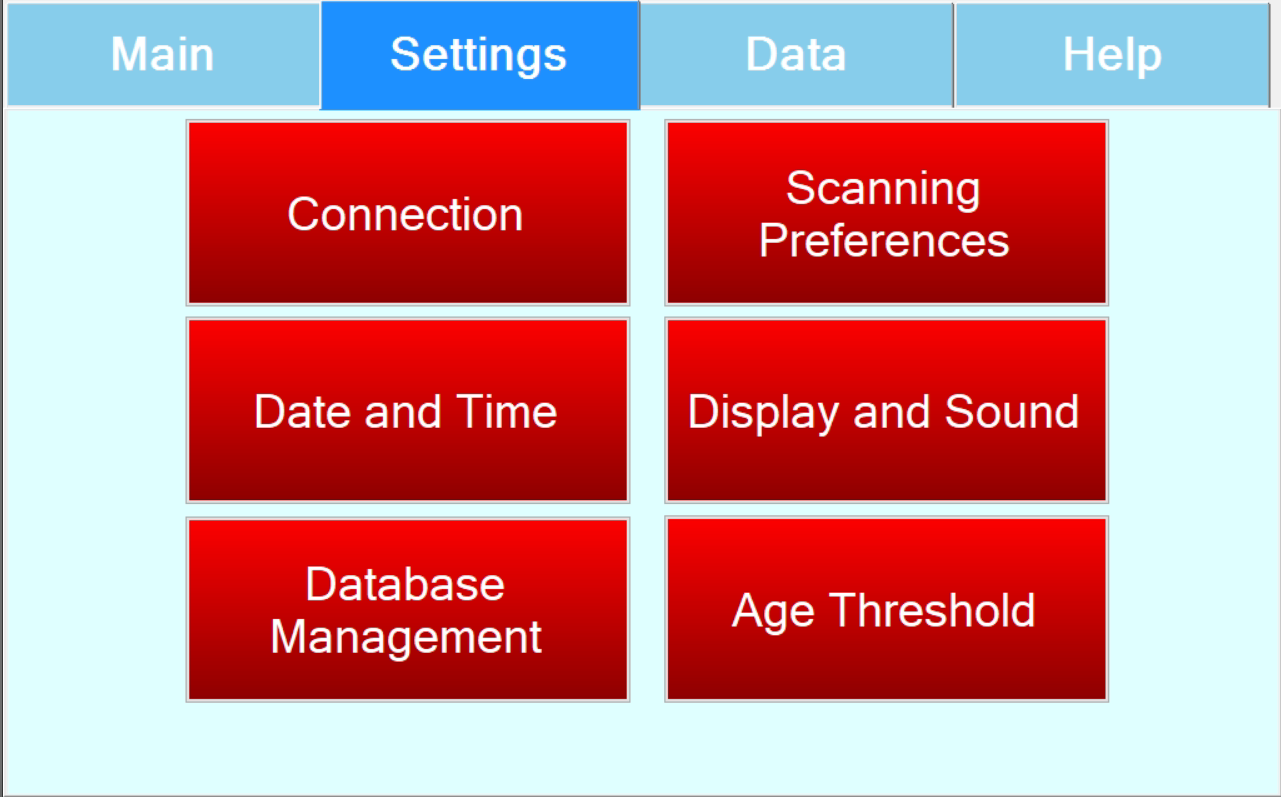 Main Settings Data Help

Connection

Scanning Preferences

Date and Time

Display and Sound

Database Management

Age Threshold